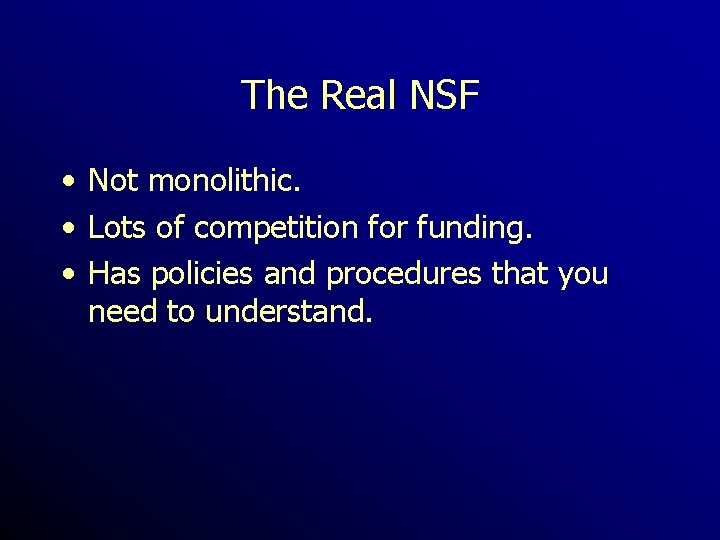 The Real NSF

• Not monolithic.
• Lots of competition for funding.
• Has policies and procedures that you need to understand.